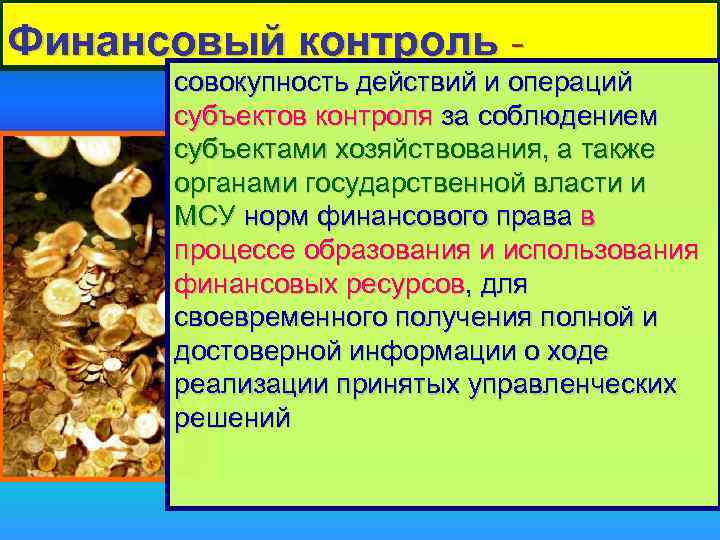 Финансовый контроль -

совокупность действий и операций субъектов контроля за соблюдением субъектами хозяйствования, а также органами государственной власти и МСУ норм финансового права в процессе образования и использования финансовых ресурсов, для своевременного получения полной и достоверной информации о ходе реализации принятых управленческих решений